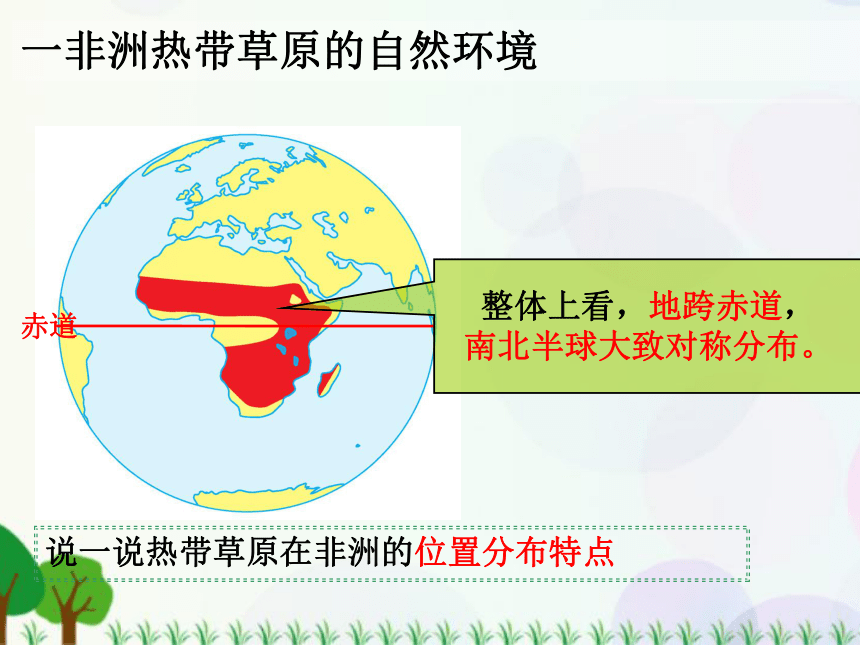 一非洲热带草原的自然环境

赤道

整体上看，地跨赤道，南北半球大致对称分布。

说一说热带草原在非洲的位置分布特点